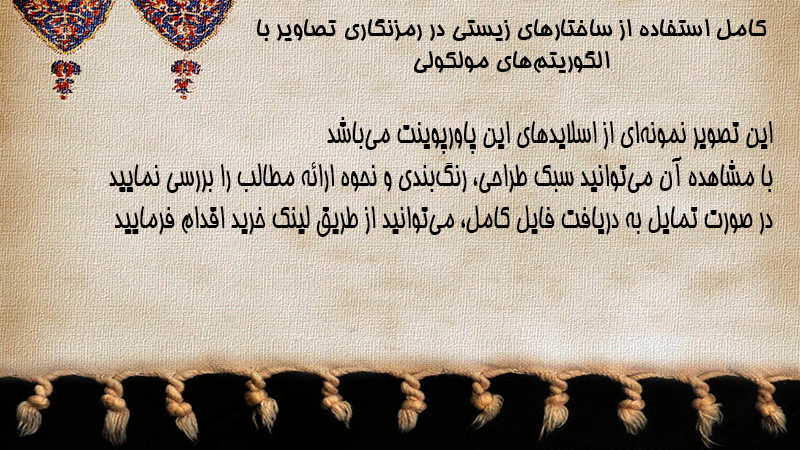 کامل استفاده از ساختارهای زیستی در رمزنگاری تصاویر با الگوریتم‌های مولکولی

این تصویر نمونه‌ای از اسلایدهای این پاورپوینت می‌باشد
با مشاهده آن می‌توانید سبک طراحی، رنگ‌بندی و نحوه ارائه مطالب را بررسی نمایید
در صورت تمایل به دریافت فایل کامل، می‌توانید از طریق لینک خرید اقدام فرمایید